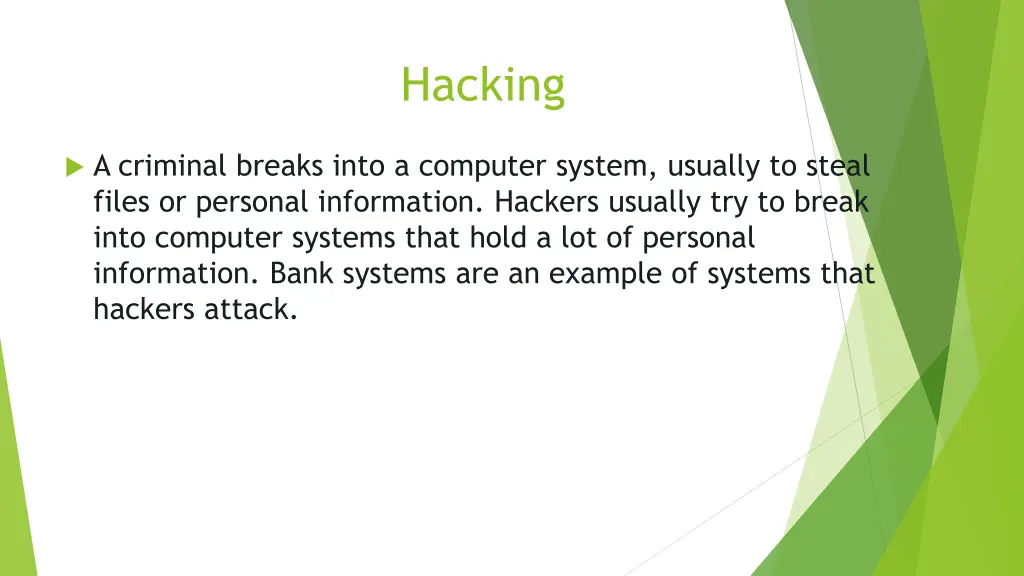 Hacking

A criminal breaks into a computer system, usually to steal files or personal information. Hackers usually try to break into computer systems that hold a lot of personal information. Bank systems are an example of systems that hackers attack.